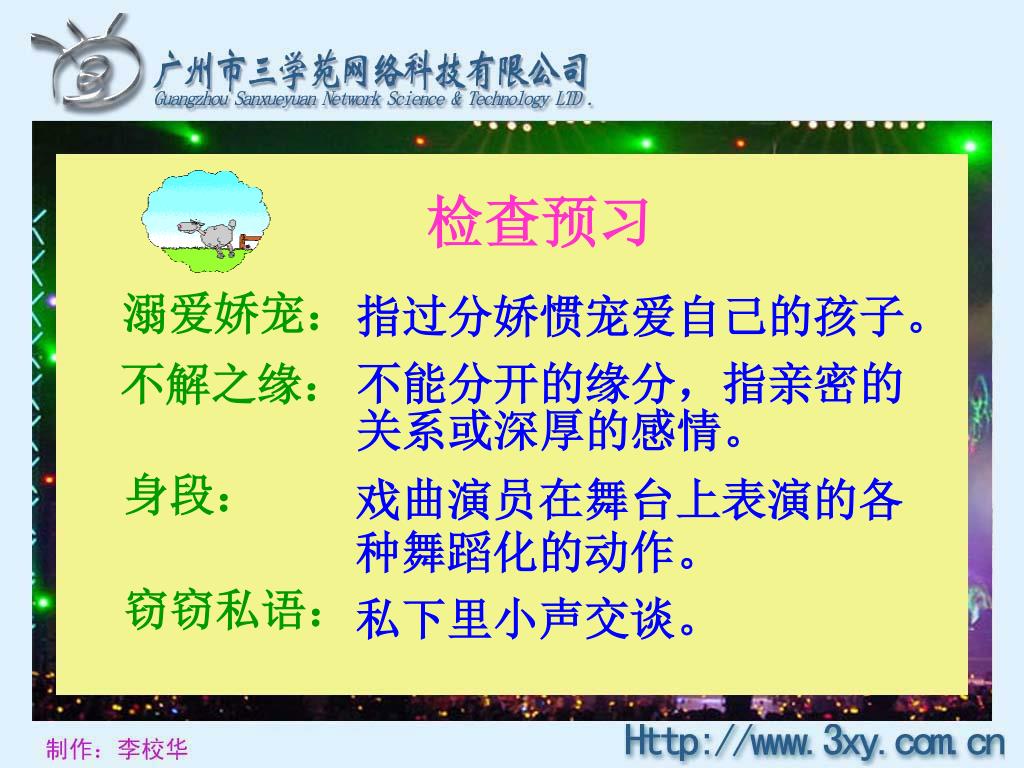 广州市三学苑网络科技有限公司
Guangzhou Sanxueyuan Network Science & Technology LTD.

检查预习

溺爱娇宠：指过分娇惯宠爱自己的孩子。

不解之缘：不能分开的缘分，指亲密的关系或深厚的感情。

身段：戏曲演员在舞台上表演的各种舞蹈化的动作。

窃窃私语：私下里小声交谈。

制作：李校华

Http://www.3xy.com.cn